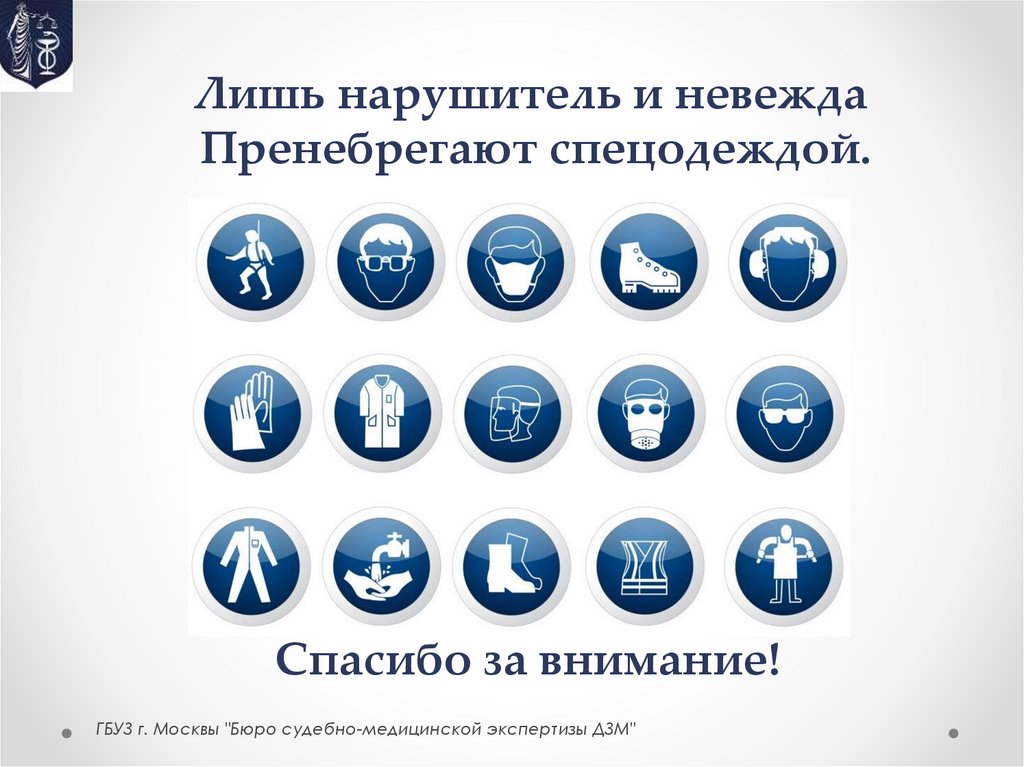 Лишь нарушитель и невежда
Пренебрегают спецодеждой.

Спасибо за внимание!

ГБУЗ г. Москвы "Бюро судебно-медицинской экспертизы ДЗМ"